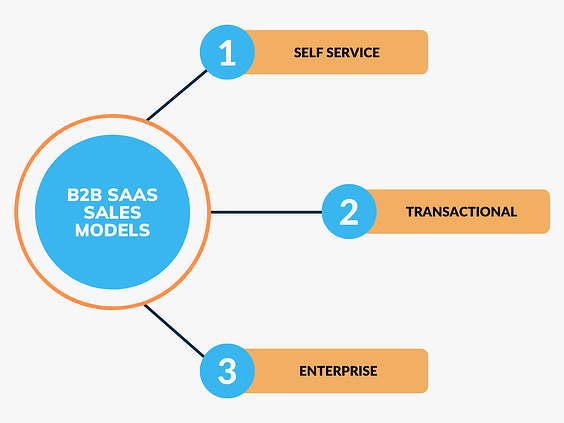 B2B SAAS SALES MODELS

1 SELF SERVICE

2 TRANSACTIONAL

3 ENTERPRISE